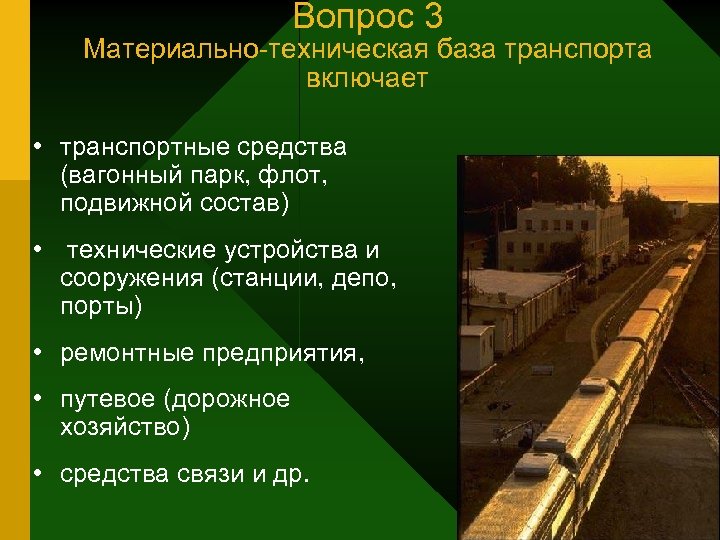 Вопрос 3
Материально-техническая база транспорта включает

• транспортные средства (вагонный парк, флот, подвижной состав)

• технические устройства и сооружения (станции, депо, порты)

• ремонтные предприятия,

• путевое (дорожное хозяйство)

• средства связи и др.